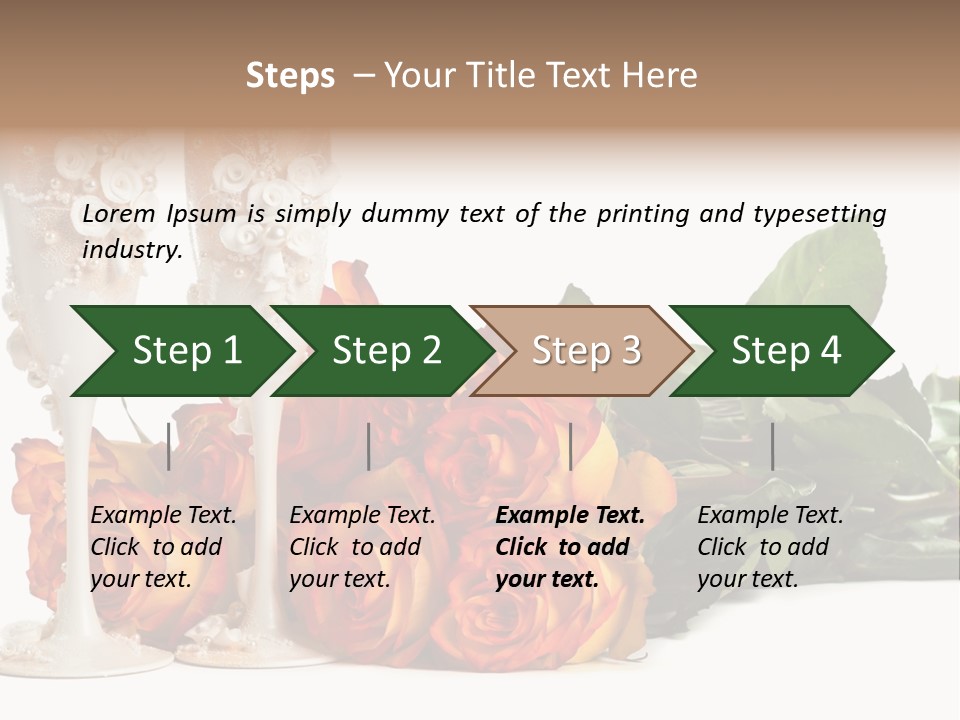 Steps – Your Title Text Here

Lorem Ipsum is simply dummy text of the printing and typesetting industry.

Step 1

Step 2

Step 3

Step 4

Example Text. Click to add your text.

Example Text. Click to add your text.

Example Text. Click to add your text.

Example Text. Click to add your text.